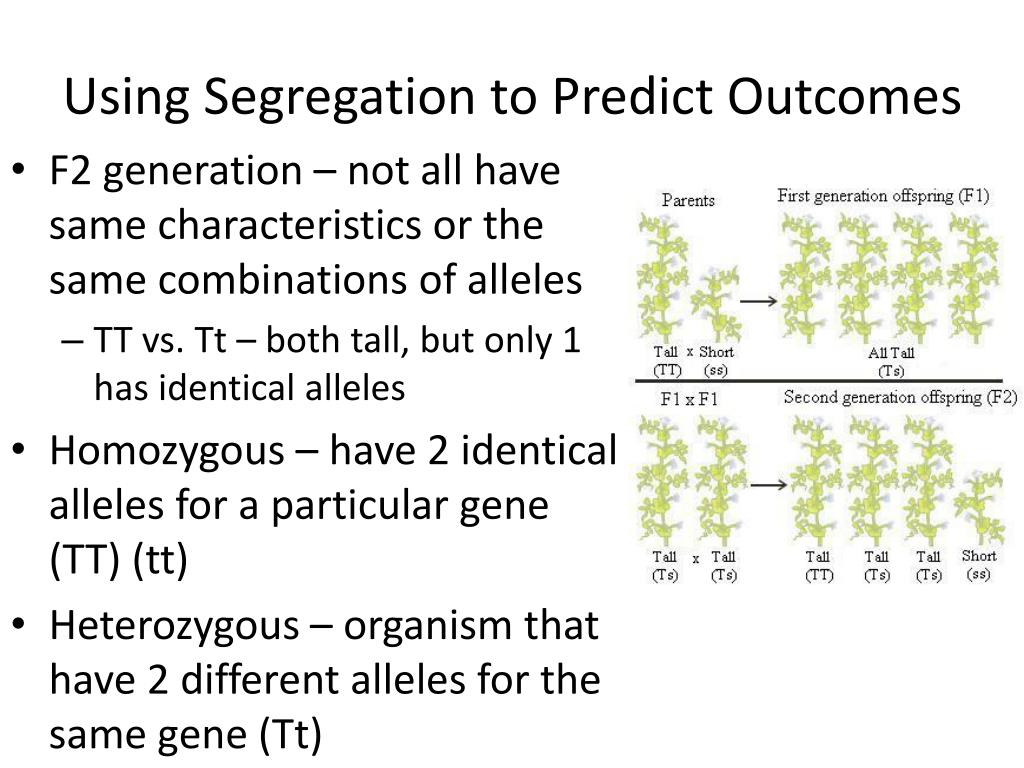 Using Segregation to Predict Outcomes

• F2 generation – not all have same characteristics or the same combinations of alleles
– TT vs. Tt – both tall, but only 1 has identical alleles
• Homozygous – have 2 identical alleles for a particular gene (TT) (tt)
• Heterozygous – organism that have 2 different alleles for the same gene (Tt)

Parents
First generation offspring (F1)
Tall (TT) x Short (ss)
All Tall (Ts)
F1 x F1
Second generation offspring (F2)
Tall (Ts) x Tall (Ts)
Tall (TT)
Tall (Ts)
Tall (Ts)
Short (ss)